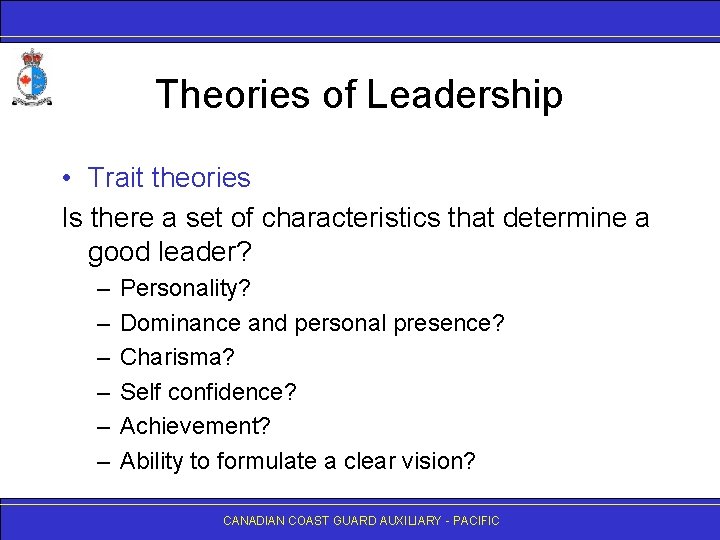 Theories of Leadership

• Trait theories

Is there a set of characteristics that determine a good leader?

– Personality?
– Dominance and personal presence?
– Charisma?
– Self confidence?
– Achievement?
– Ability to formulate a clear vision?

CANADIAN COAST GUARD AUXILIARY - PACIFIC